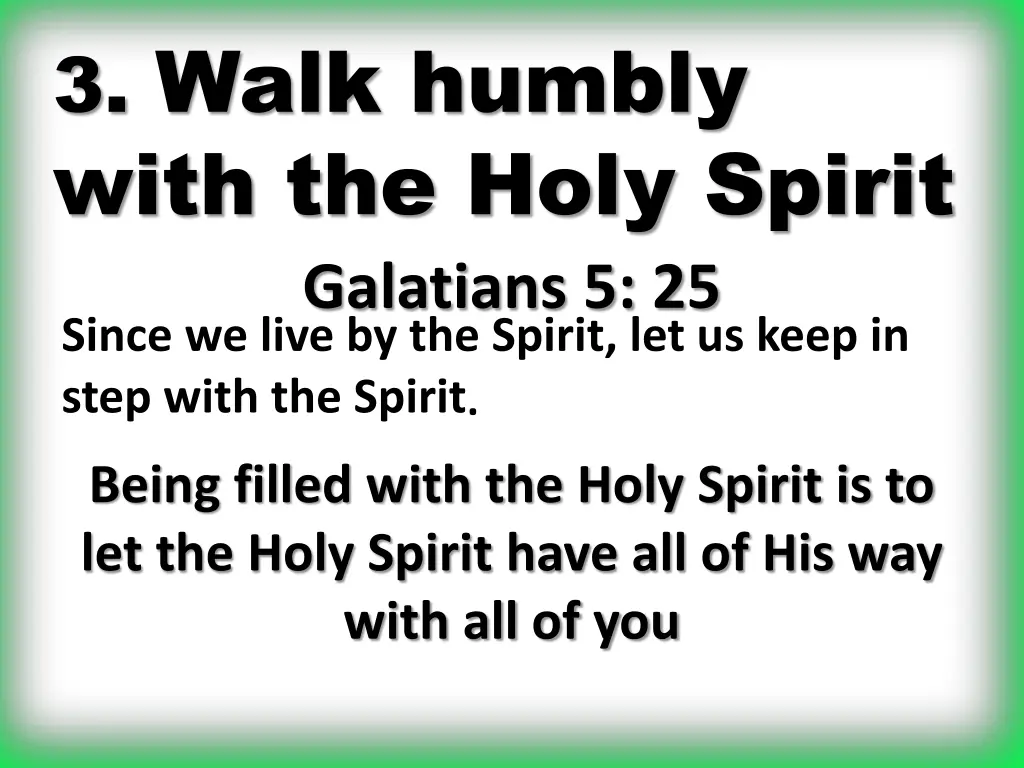 3. Walk humbly with the Holy Spirit

Galatians 5: 25

Since we live by the Spirit, let us keep in step with the Spirit.

Being filled with the Holy Spirit is to let the Holy Spirit have all of His way with all of you